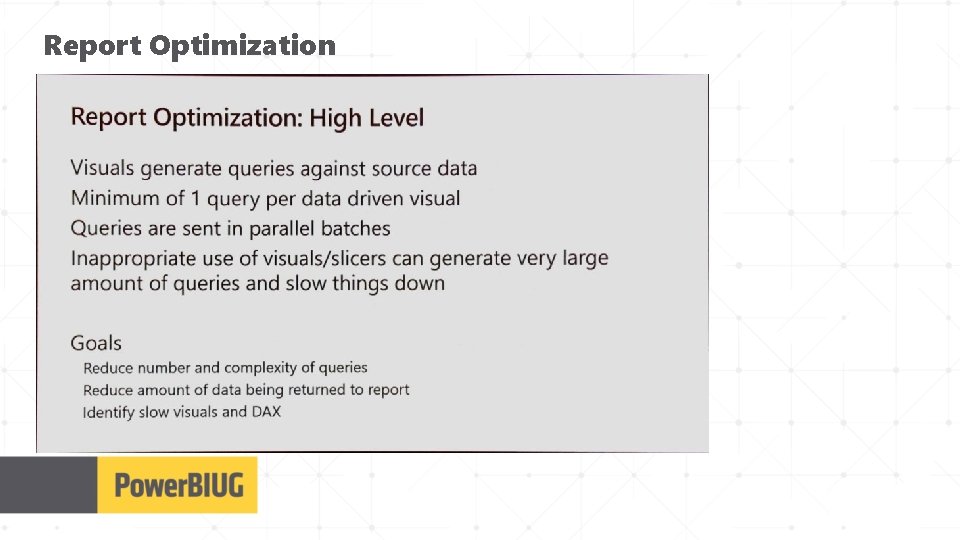 Report Optimization

Report Optimization: High Level

Visuals generate queries against source data
Minimum of 1 query per data driven visual
Queries are sent in parallel batches
Inappropriate use of visuals/slicers can generate very large amount of queries and slow things down

Goals
Reduce number and complexity of queries
Reduce amount of data being returned to report
Identify slow visuals and DAX

PowerBIUG